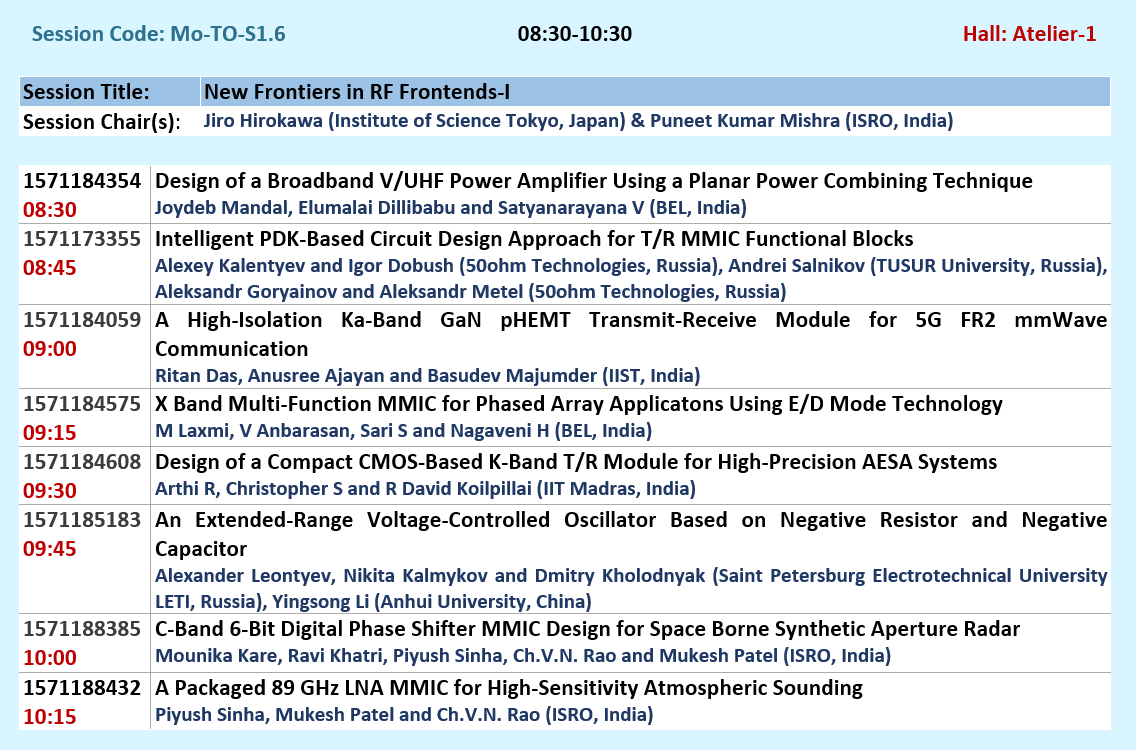 Session Code: Mo-TO-S1.6
08:30-10:30
Hall: Atelier-1

| Session Title: | New Frontiers in RF Frontends-I |
|---|---|
| Session Chair(s): | Jiro Hirokawa (Institute of Science Tokyo, Japan) & Puneet Kumar Mishra (ISRO, India) |

| | |
|---|---|
| 1571184354 08:30 | Design of a Broadband V/UHF Power Amplifier Using a Planar Power Combining Technique Joydeb Mandal, Elumalai Dillibabu and Satyanarayana V (BEL, India) |
| 1571173355 08:45 | Intelligent PDK-Based Circuit Design Approach for T/R MMIC Functional Blocks Alexey Kalentyev and Igor Dobush (50ohm Technologies, Russia), Andrei Salnikov (TUSUR University, Russia), Aleksandr Goryainov and Aleksandr Metel (50ohm Technologies, Russia) |
| 1571184059 09:00 | A High-Isolation Ka-Band GaN pHEMT Transmit-Receive Module for 5G FR2 mmWave Communication Ritan Das, Anusree Ajayan and Basudev Majumder (IIST, India) |
| 1571184575 09:15 | X Band Multi-Function MMIC for Phased Array Applicatons Using E/D Mode Technology M Laxmi, V Anbarasan, Sari S and Nagaveni H (BEL, India) |
| 1571184608 09:30 | Design of a Compact CMOS-Based K-Band T/R Module for High-Precision AESA Systems Arthi R, Christopher S and R David Koilpillai (IIT Madras, India) |
| 1571185183 09:45 | An Extended-Range Voltage-Controlled Oscillator Based on Negative Resistor and Negative Capacitor Alexander Leontyev, Nikita Kalmykov and Dmitry Kholodnyak (Saint Petersburg Electrotechnical University LETI, Russia), Yingsong Li (Anhui University, China) |
| 1571188385 10:00 | C-Band 6-Bit Digital Phase Shifter MMIC Design for Space Borne Synthetic Aperture Radar Mounika Kare, Ravi Khatri, Piyush Sinha, Ch.V.N. Rao and Mukesh Patel (ISRO, India) |
| 1571188432 10:15 | A Packaged 89 GHz LNA MMIC for High-Sensitivity Atmospheric Sounding Piyush Sinha, Mukesh Patel and Ch.V.N. Rao (ISRO, India) |